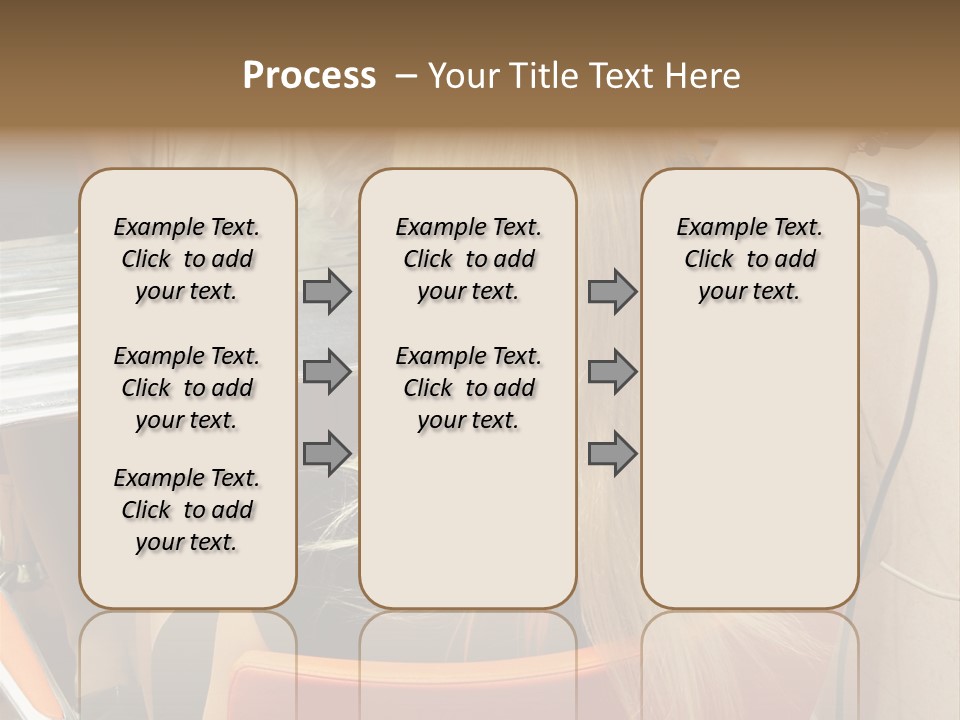 Process – Your Title Text Here

Example Text. Click to add your text.

Example Text. Click to add your text.

Example Text. Click to add your text.

Example Text. Click to add your text.

Example Text. Click to add your text.

Example Text. Click to add your text.